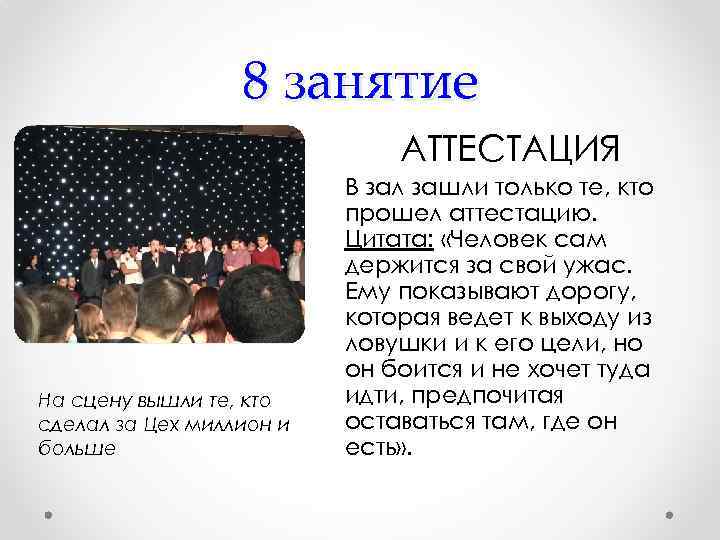 8 занятие

АТТЕСТАЦИЯ

В зал зашли только те, кто прошел аттестацию. Цитата: «Человек сам держится за свой ужас. Ему показывают дорогу, которая ведет к выходу из ловушки и к его цели, но он боится и не хочет туда идти, предпочитая оставаться там, где он есть».

На сцену вышли те, кто сделал за Цех миллион и больше